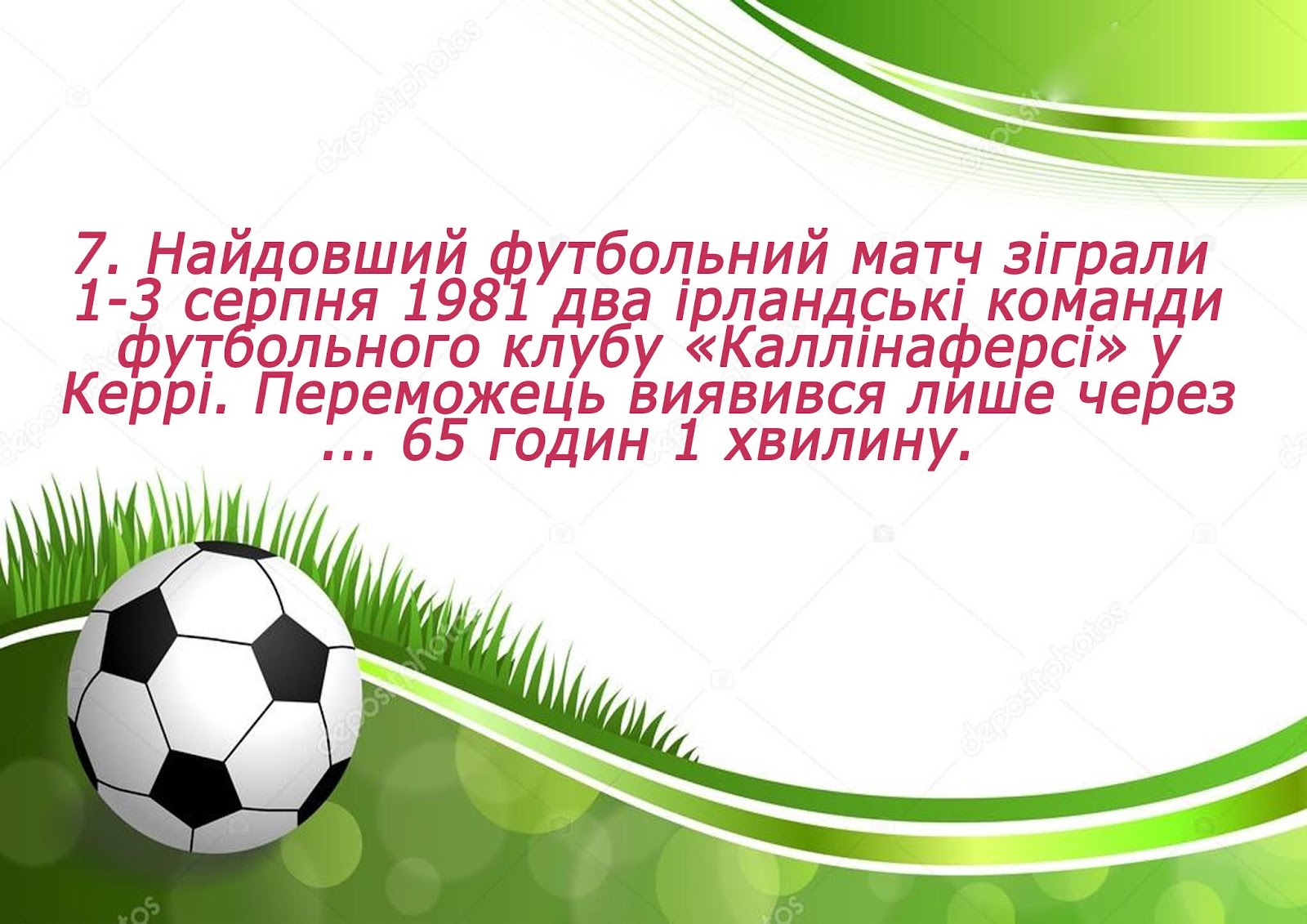 7. Найдовший футбольний матч зіграли 1-3 серпня 1981 два ірландські команди футбольного клубу «Каллінаферсі» у Керрі. Переможець виявився лише через ... 65 годин 1 хвилину.

depositphotos